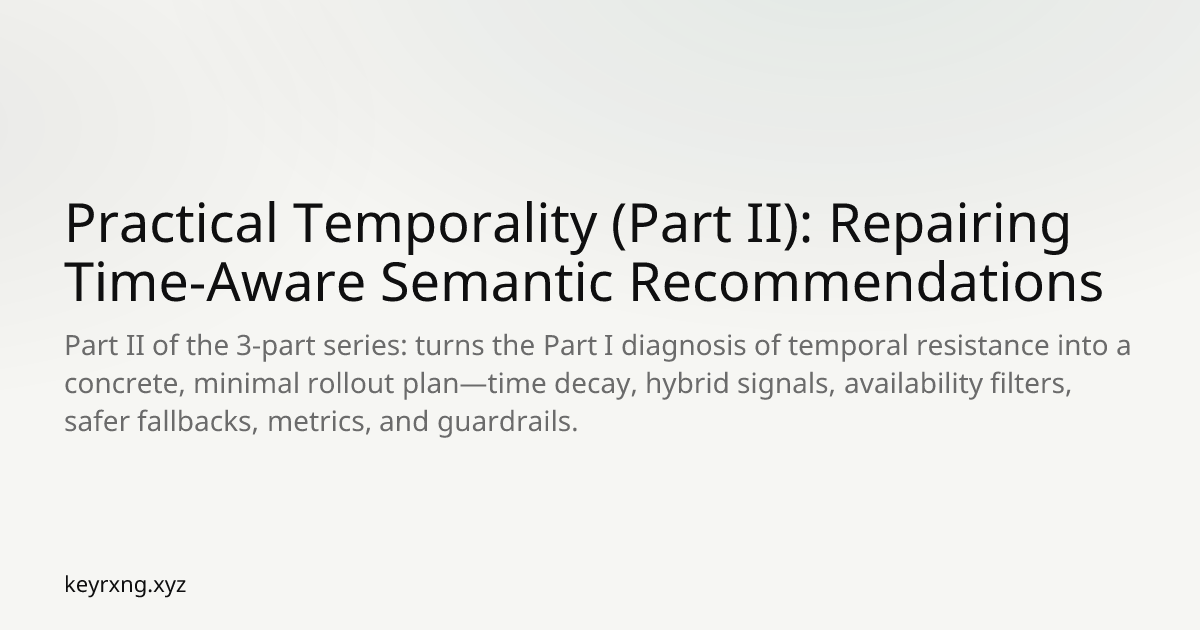 Practical Temporality (Part II): Repairing Time-Aware Semantic Recommendations

Part II of the 3-part series: turns the Part I diagnosis of temporal resistance into a concrete, minimal rollout plan—time decay, hybrid signals, availability filters, safer fallbacks, metrics, and guardrails.

keyrxng.xyz